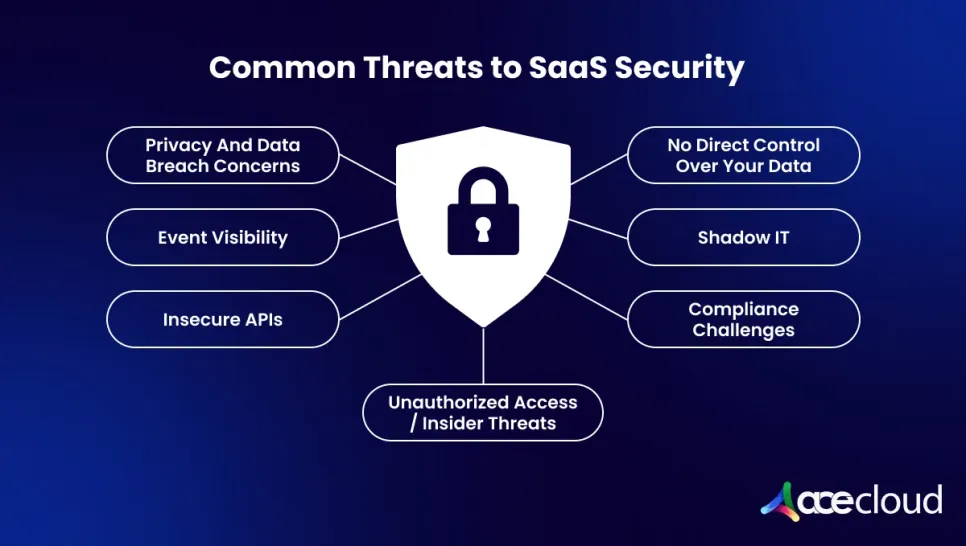 Common Threats to SaaS Security

Privacy And Data Breach Concerns

Event Visibility

Insecure APIs

No Direct Control Over Your Data

Shadow IT

Compliance Challenges

Unauthorized Access / Insider Threats

acecloud